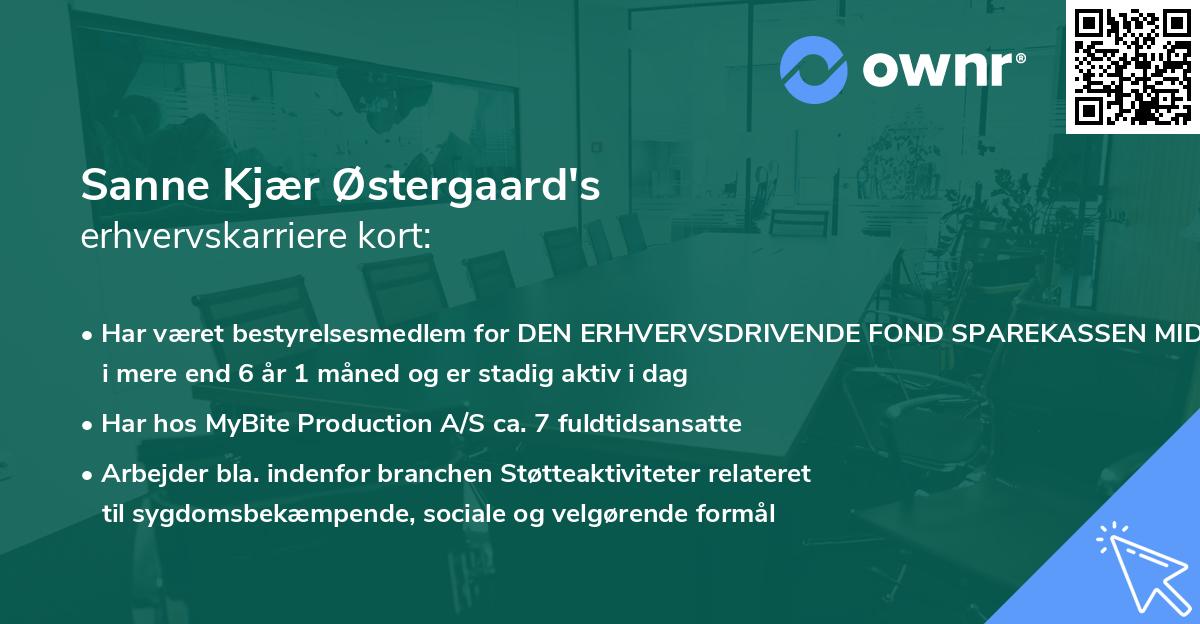 ownr®

Sanne Kjær Østergaard's
erhvervskarriere kort:

• Har været bestyrelsesmedlem for DEN ERHVERVSDRIVENDE FOND SPAREKASSEN MID i mere end 6 år 1 måned og er stadig aktiv i dag

• Har hos MyBite Production A/S ca. 7 fuldtidsansatte

• Arbejder bla. indenfor branchen Støtteaktiviteter relateret til sygdomsbekæmpende, sociale og velgørende formål